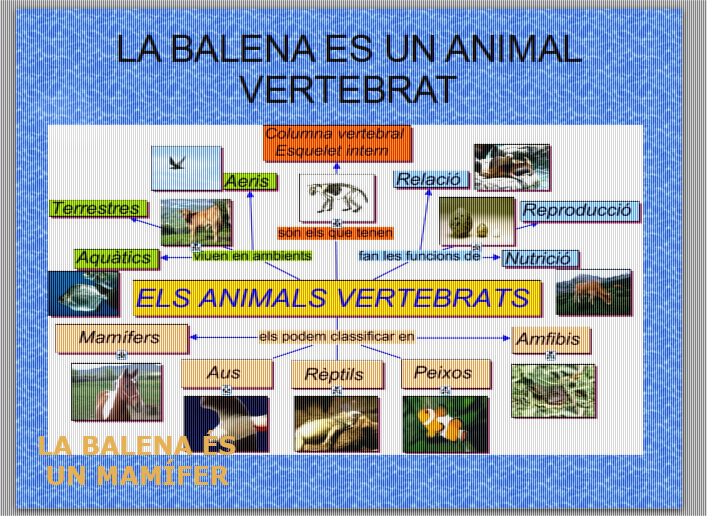 LA BALENA ES UN ANIMAL VERTEBRAT

Columna vertebral
Esquelet intern

Aeris

Relació

Terrestres

Reproducció

són els que tenen

Aquàtics

viuen en ambients

fan les funcions de

Nutrició

ELS ANIMALS VERTEBRATS

Mamífers

els podem classificar en

Amfibis

Aus

Rèptils

Peixos

LA BALENA ÉS UN MAMÍFER